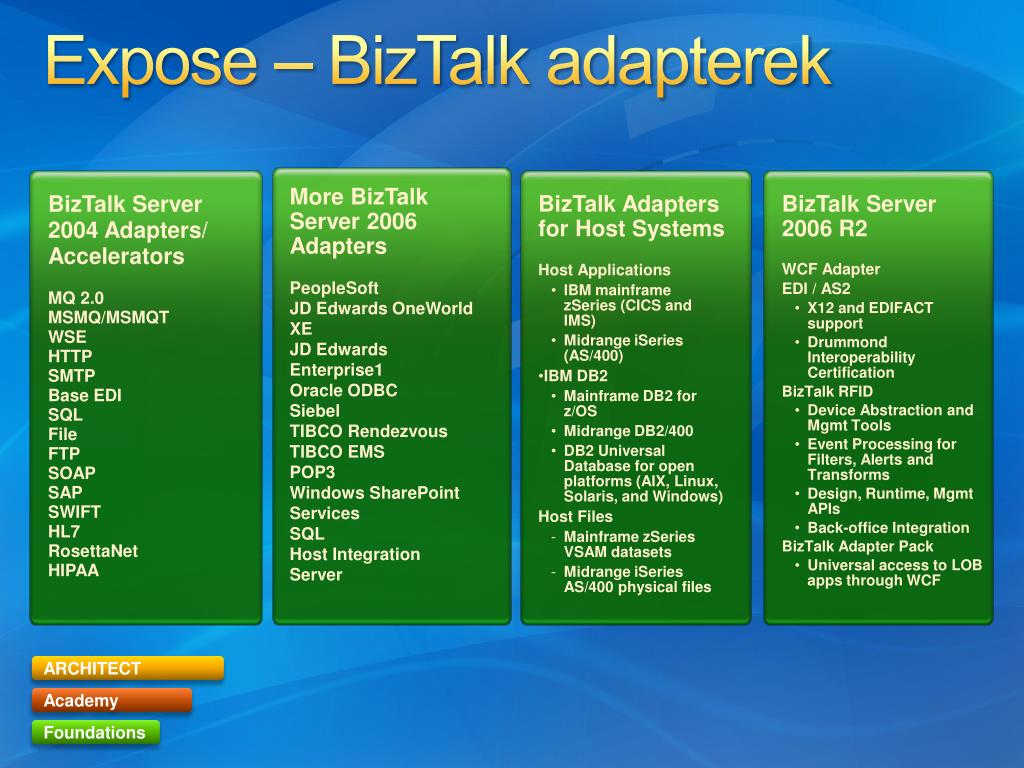 Expose – BizTalk adapterek

BizTalk Server 2004 Adapters/ Accelerators

MQ 2.0
MSMQ/MSMQT
WSE
HTTP
SMTP
Base EDI
SQL
File
FTP
SOAP
SAP
SWIFT
HL7
RosettaNet
HIPAA

More BizTalk Server 2006 Adapters

PeopleSoft
JD Edwards OneWorld XE
JD Edwards Enterprise1
Oracle ODBC
Siebel
TIBCO Rendezvous
TIBCO EMS
POP3
Windows SharePoint Services
SQL
Host Integration Server

BizTalk Adapters for Host Systems

Host Applications
• IBM mainframe zSeries (CICS and IMS)
• Midrange iSeries (AS/400)
•IBM DB2
• Mainframe DB2 for z/OS
• Midrange DB2/400
• DB2 Universal Database for open platforms (AIX, Linux, Solaris, and Windows)
Host Files
- Mainframe zSeries VSAM datasets
- Midrange iSeries AS/400 physical files

BizTalk Server 2006 R2

WCF Adapter
EDI / AS2
• X12 and EDIFACT support
• Drummond Interoperability Certification
BizTalk RFID
• Device Abstraction and Mgmt Tools
• Event Processing for Filters, Alerts and Transforms
• Design, Runtime, Mgmt APIs
• Back-office Integration
BizTalk Adapter Pack
• Universal access to LOB apps through WCF

ARCHITECT
Academy
Foundations